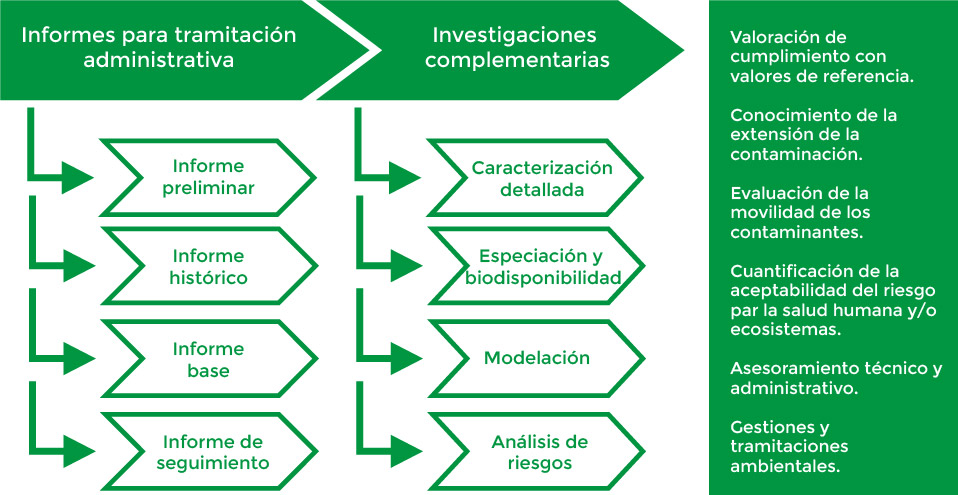 Informes para tramitación administrativa

Informe preliminar

Informe histórico

Informe base

Informe de seguimiento

Investigaciones complementarias

Caracterización detallada

Especiación y biodisponibilidad

Modelación

Análisis de riesgos

Valoración de cumplimiento con valores de referencia.

Conocimiento de la extensión de la contaminación.

Evaluación de la movilidad de los contaminantes.

Cuantificación de la aceptabilidad del riesgo par la salud humana y/o ecosistemas.

Asesoramiento técnico y administrativo.

Gestiones y tramitaciones ambientales.